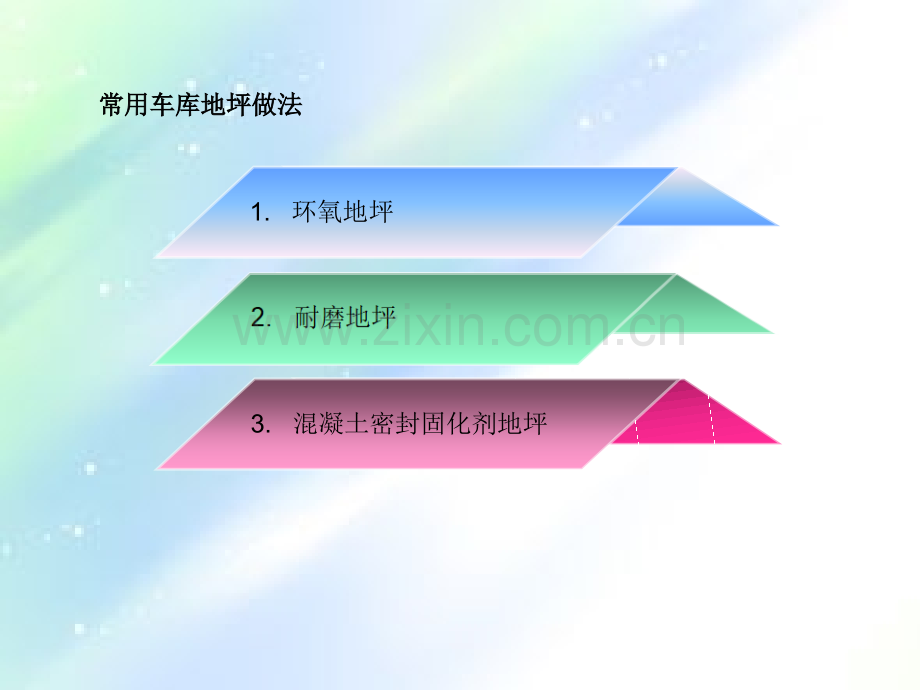 常用车库地坪做法

1.环氧地坪

2.耐磨地坪

3.混凝土密封固化剂地坪

www.zixin.com.cn